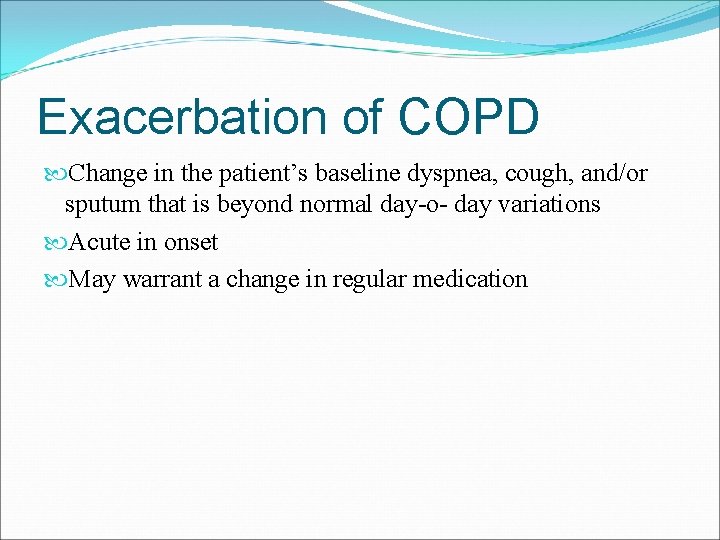 Exacerbation of COPD

Change in the patient’s baseline dyspnea, cough, and/or sputum that is beyond normal day-o- day variations

Acute in onset

May warrant a change in regular medication